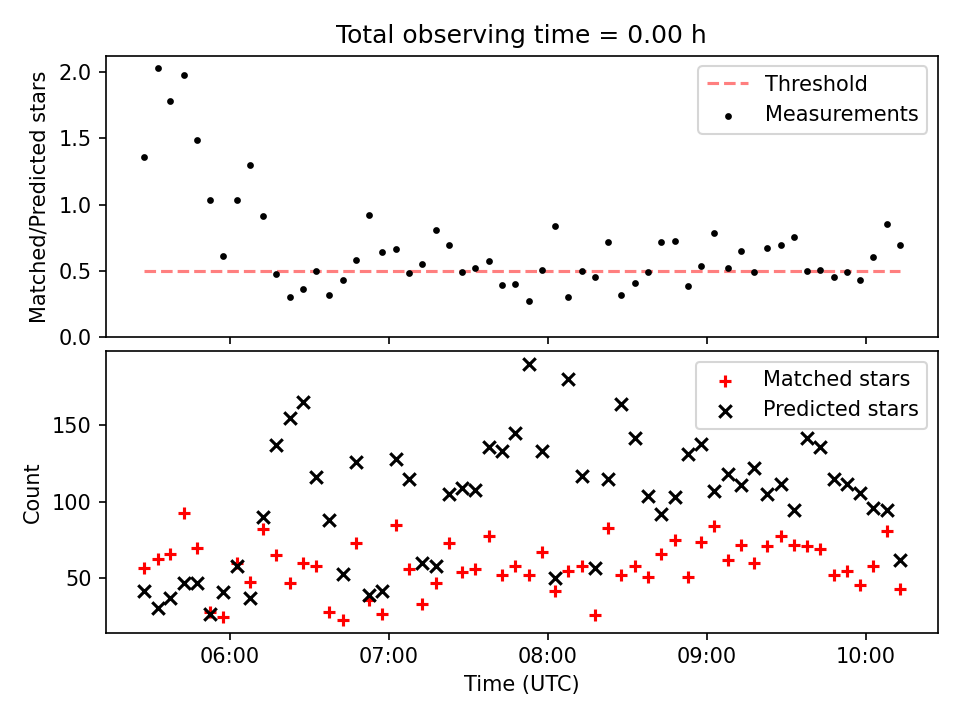 Total observing time = 0.00 h

Matched/Predicted stars

2.0
1.5
1.0
0.5
0.0

Threshold
Measurements

Count

150
100
50

Matched stars
Predicted stars

06:00
07:00
08:00
09:00
10:00

Time (UTC)